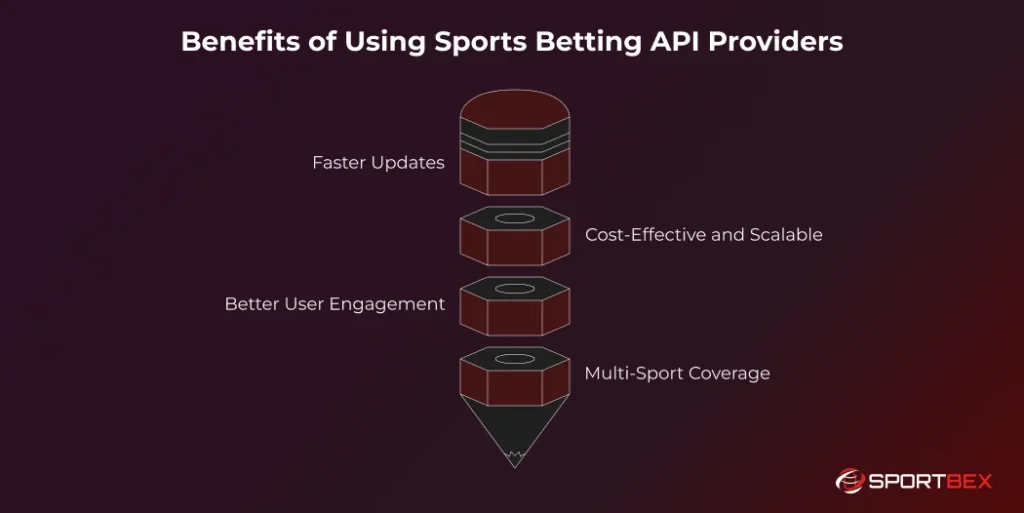 Benefits of Using Sports Betting API Providers

Faster Updates

Cost-Effective and Scalable

Better User Engagement

Multi-Sport Coverage

SPORTBEX